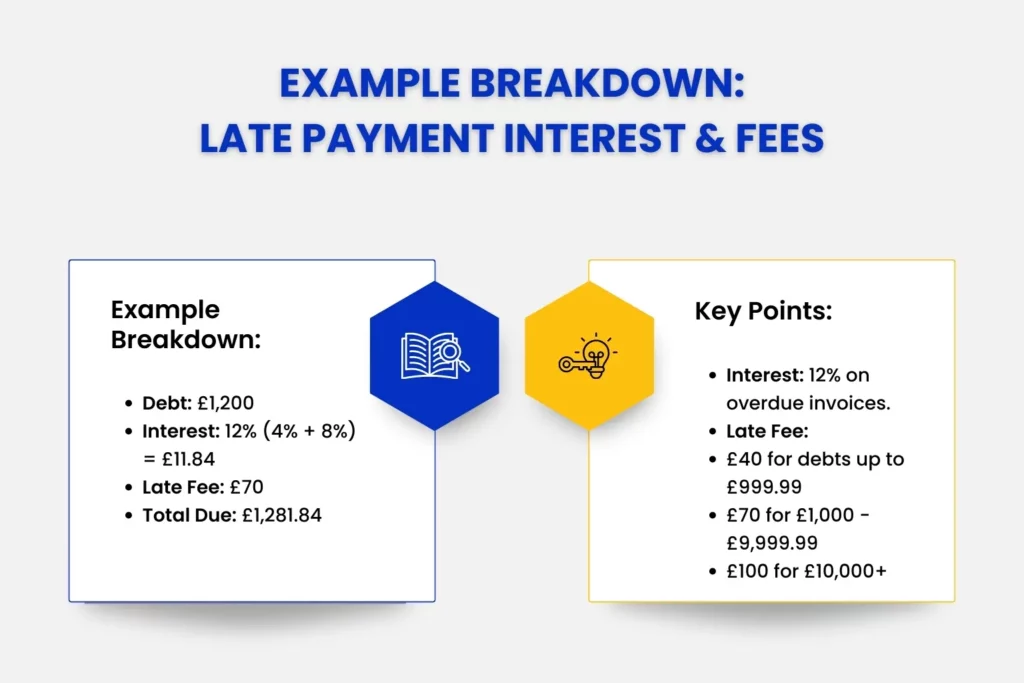 EXAMPLE BREAKDOWN:
LATE PAYMENT INTEREST & FEES

Example Breakdown:

- Debt: £1,200
- Interest: 12% (4% + 8%) = £11.84
- Late Fee: £70
- Total Due: £1,281.84

Key Points:

- Interest: 12% on overdue invoices.
- Late Fee:
- £40 for debts up to £999.99
- £70 for £1,000 - £9,999.99
- £100 for £10,000+